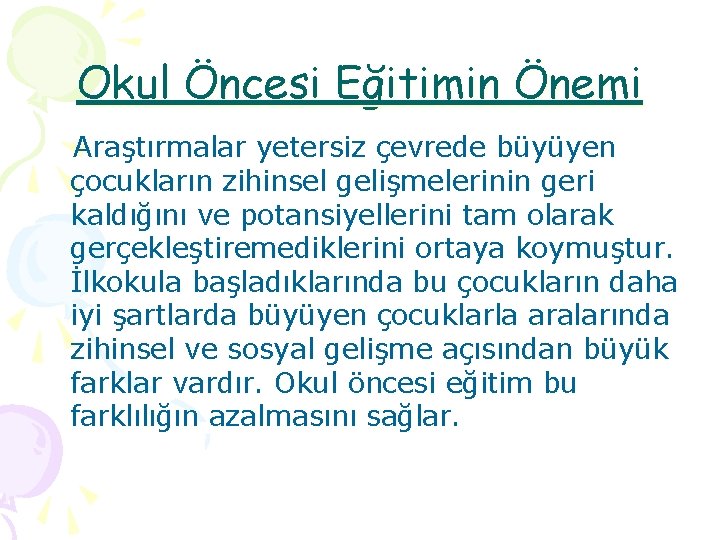 Okul Öncesi Eğitimin Önemi

Araştırmalar yetersiz çevrede büyüyen çocukların zihinsel gelişmelerinin geri kaldığını ve potansiyellerini tam olarak gerçekleştiremediklerini ortaya koymuştur. İlkokula başladıklarında bu çocukların daha iyi şartlarda büyüyen çocuklarla aralarında zihinsel ve sosyal gelişme açısından büyük farklar vardır. Okul öncesi eğitim bu farklılığın azalmasını sağlar.